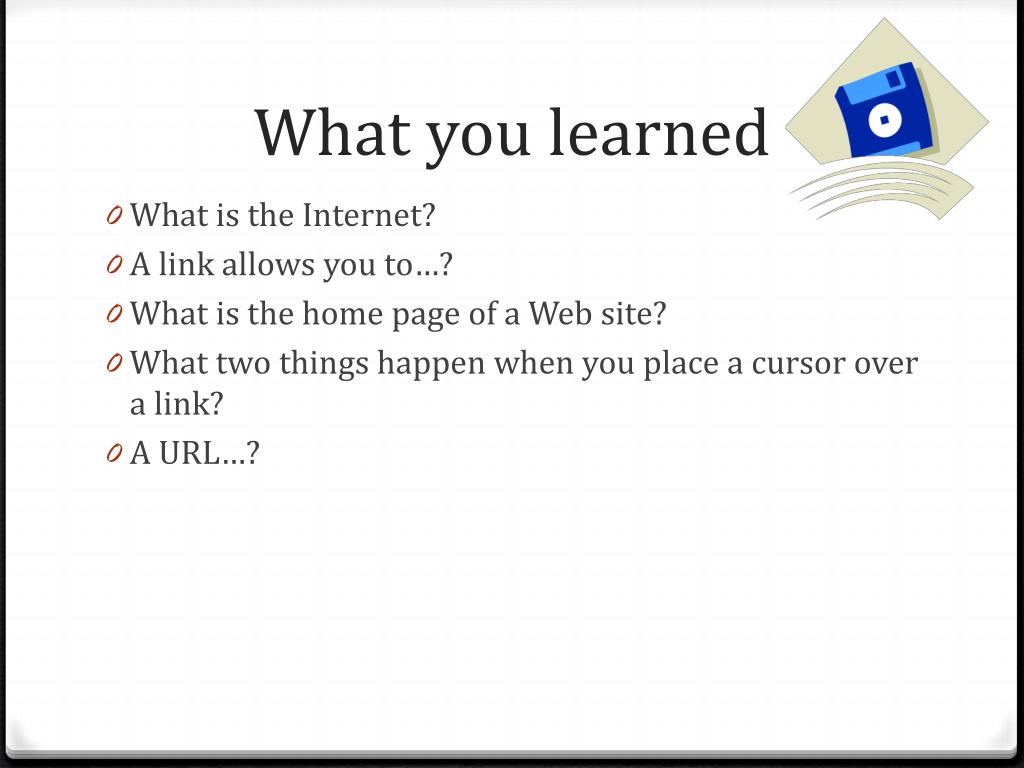 What you learned

0 What is the Internet?
0 A link allows you to…?
0 What is the home page of a Web site?
0 What two things happen when you place a cursor over a link?
0 A URL…?